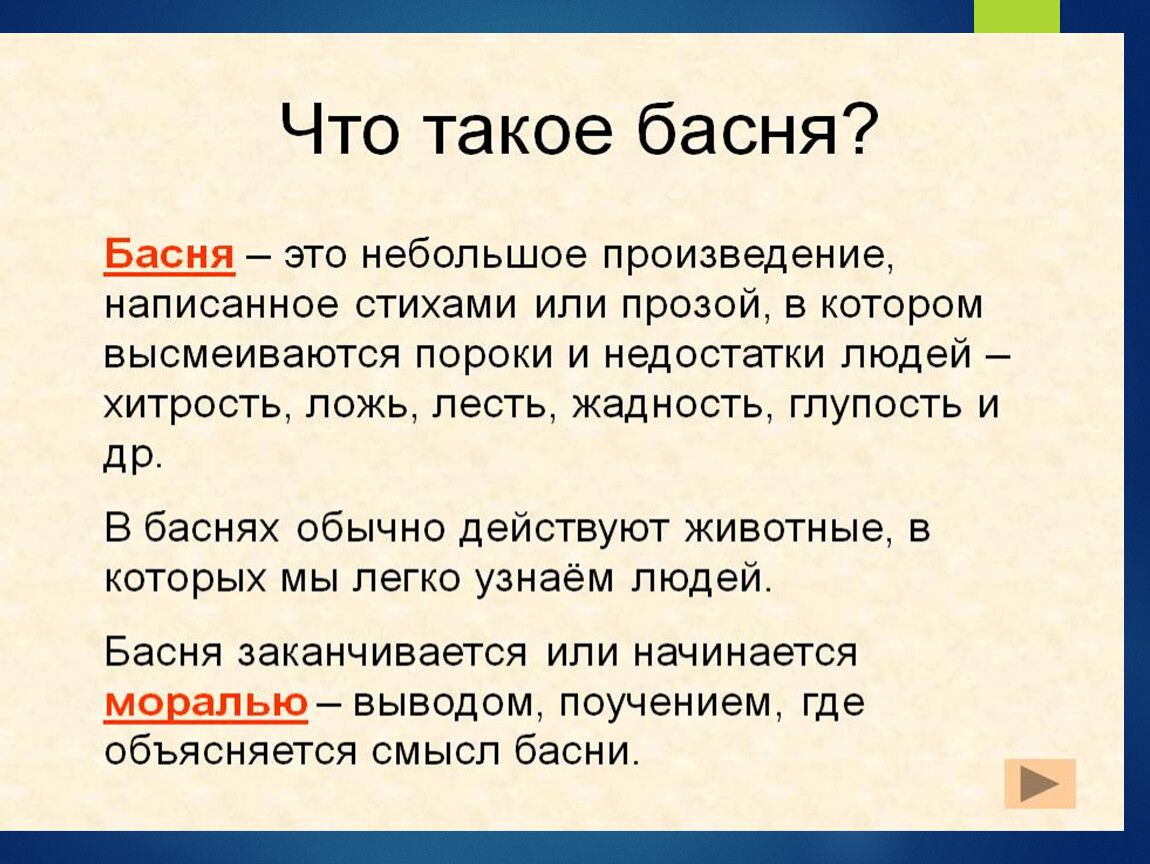 Что такое басня?

Басня – это небольшое произведение, написанное стихами или прозой, в котором высмеиваются пороки и недостатки людей – хитрость, ложь, лесть, жадность, глупость и др.

В баснях обычно действуют животные, в которых мы легко узнаём людей.

Басня заканчивается или начинается моралью – выводом, поучением, где объясняется смысл басни.